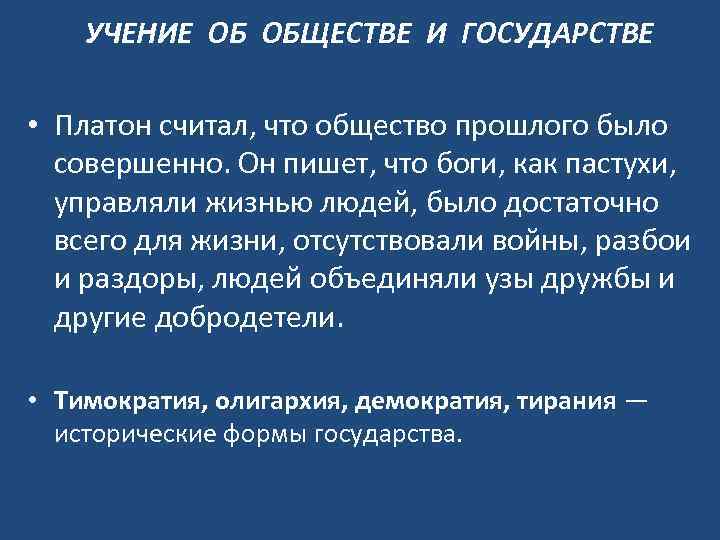 УЧЕНИЕ ОБ ОБЩЕСТВЕ И ГОСУДАРСТВЕ

• Платон считал, что общество прошлого было совершенно. Он пишет, что боги, как пастухи, управляли жизнью людей, было достаточно всего для жизни, отсутствовали войны, разбои и раздоры, людей объединяли узы дружбы и другие добродетели.

• Тимократия, олигархия, демократия, тирания — исторические формы государства.